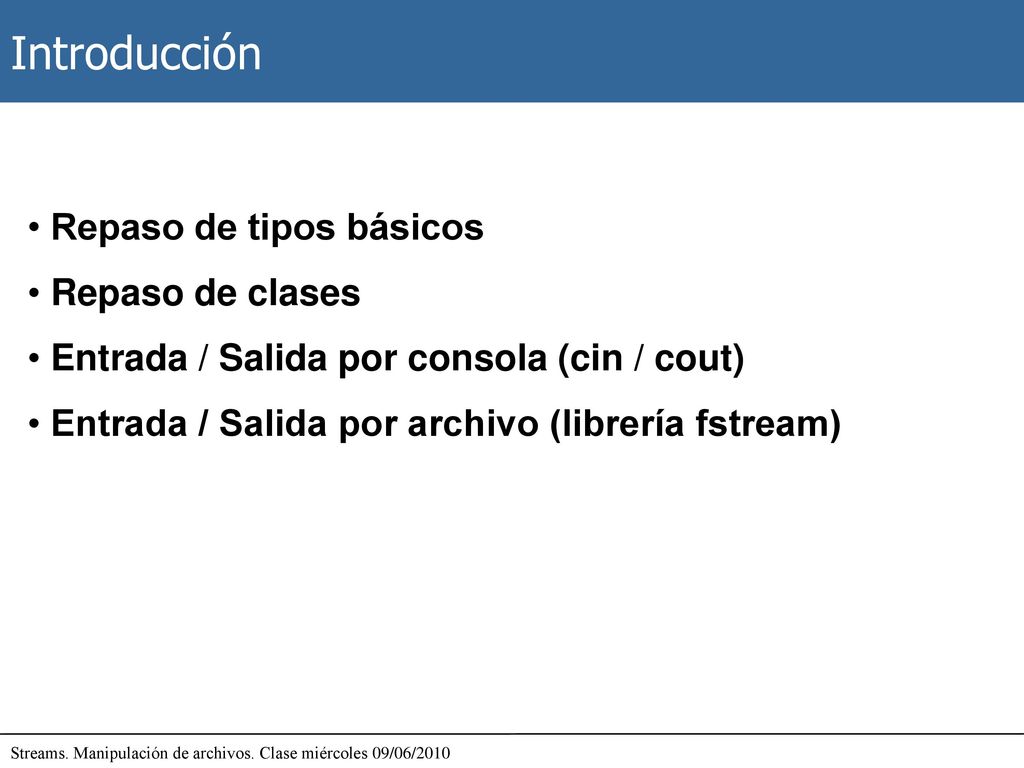 Introducción

• Repaso de tipos básicos
• Repaso de clases
• Entrada / Salida por consola (cin / cout)
• Entrada / Salida por archivo (librería fstream)

Streams. Manipulación de archivos. Clase miércoles 09/06/2010